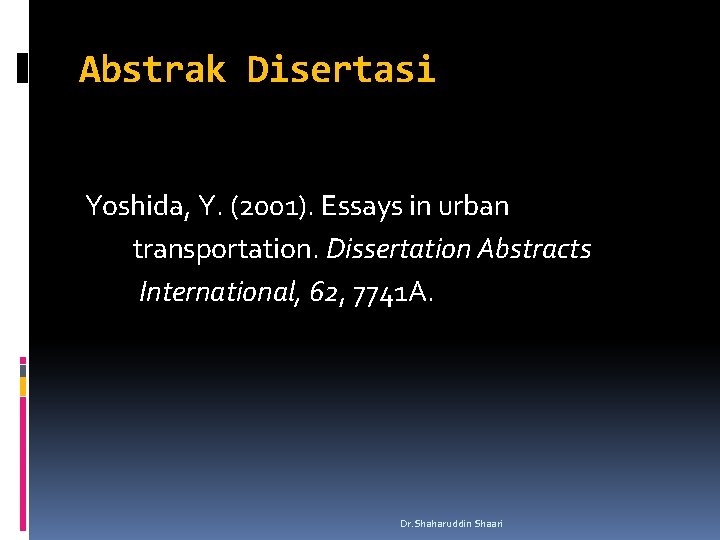 Abstrak Disertasi

Yoshida, Y. (2001). Essays in urban transportation. Dissertation Abstracts International, 62, 7741A.

Dr.Shaharuddin Shaari